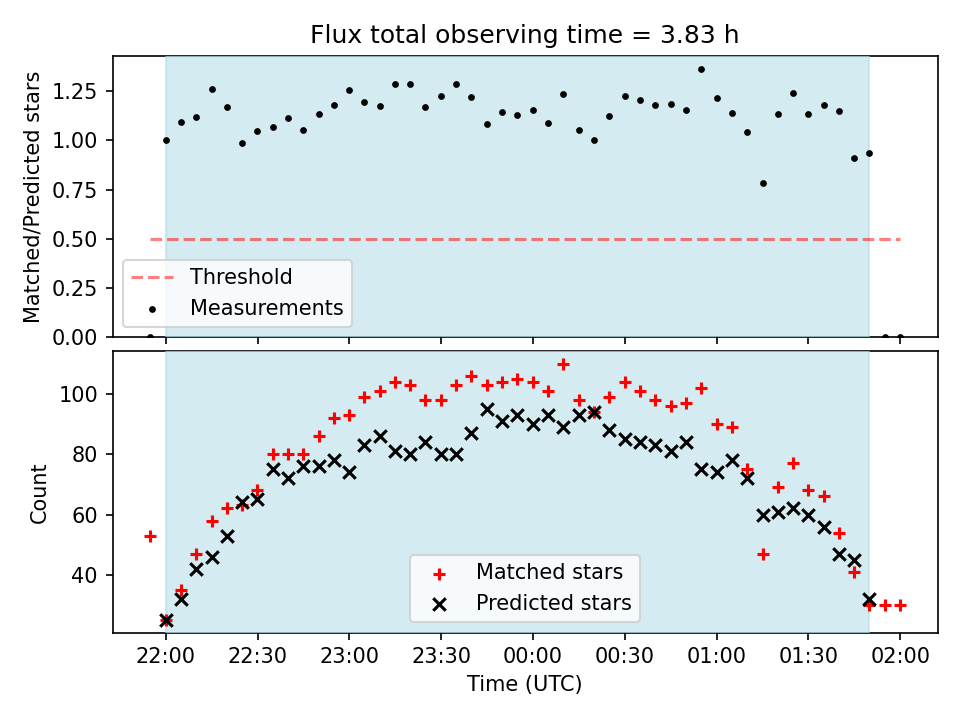 Flux total observing time = 3.83 h

Matched/Predicted stars

1.25
1.00
0.75
0.50
0.25
0.00

Threshold
Measurements

Count

100
80
60
40

Matched stars
Predicted stars

22:00 22:30 23:00 23:30 00:00 00:30 01:00 01:30 02:00

Time (UTC)